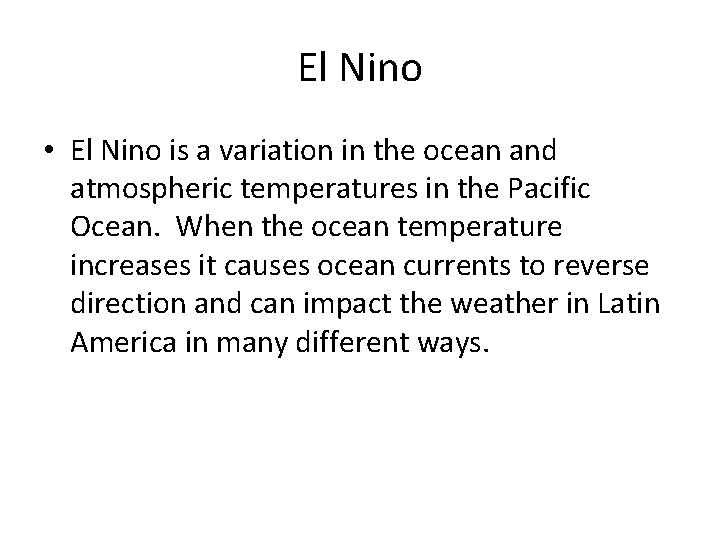 El Nino

• El Nino is a variation in the ocean and atmospheric temperatures in the Pacific Ocean. When the ocean temperature increases it causes ocean currents to reverse direction and can impact the weather in Latin America in many different ways.